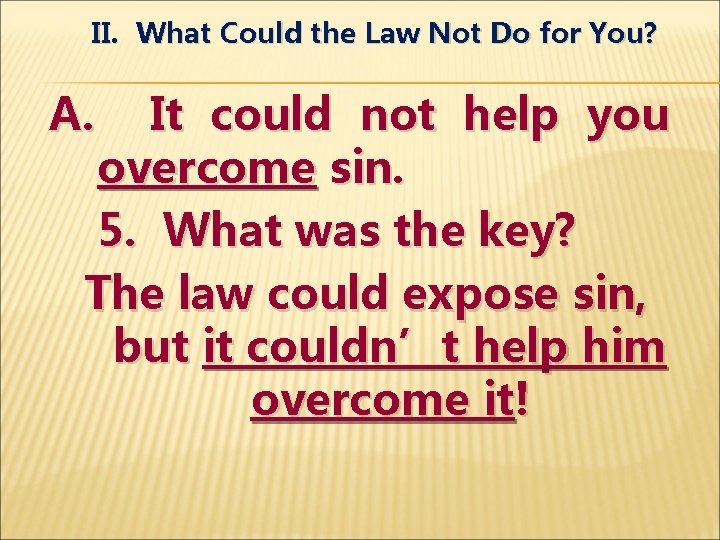 II. What Could the Law Not Do for You?

A. It could not help you overcome sin.

5. What was the key?

The law could expose sin, but it couldn’ t help him overcome it!